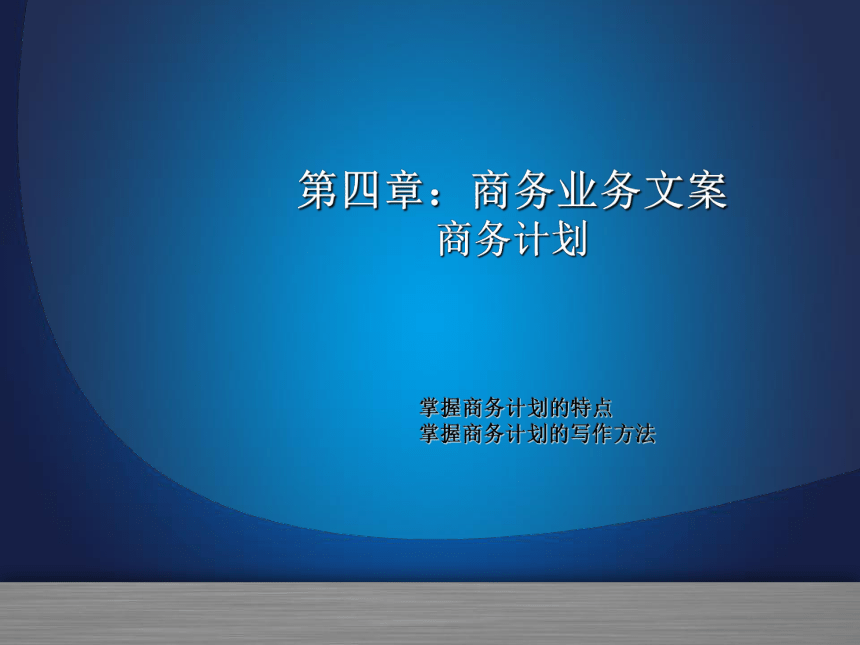 第四章：商务业务文案
商务计划

掌握商务计划的特点
掌握商务计划的写作方法